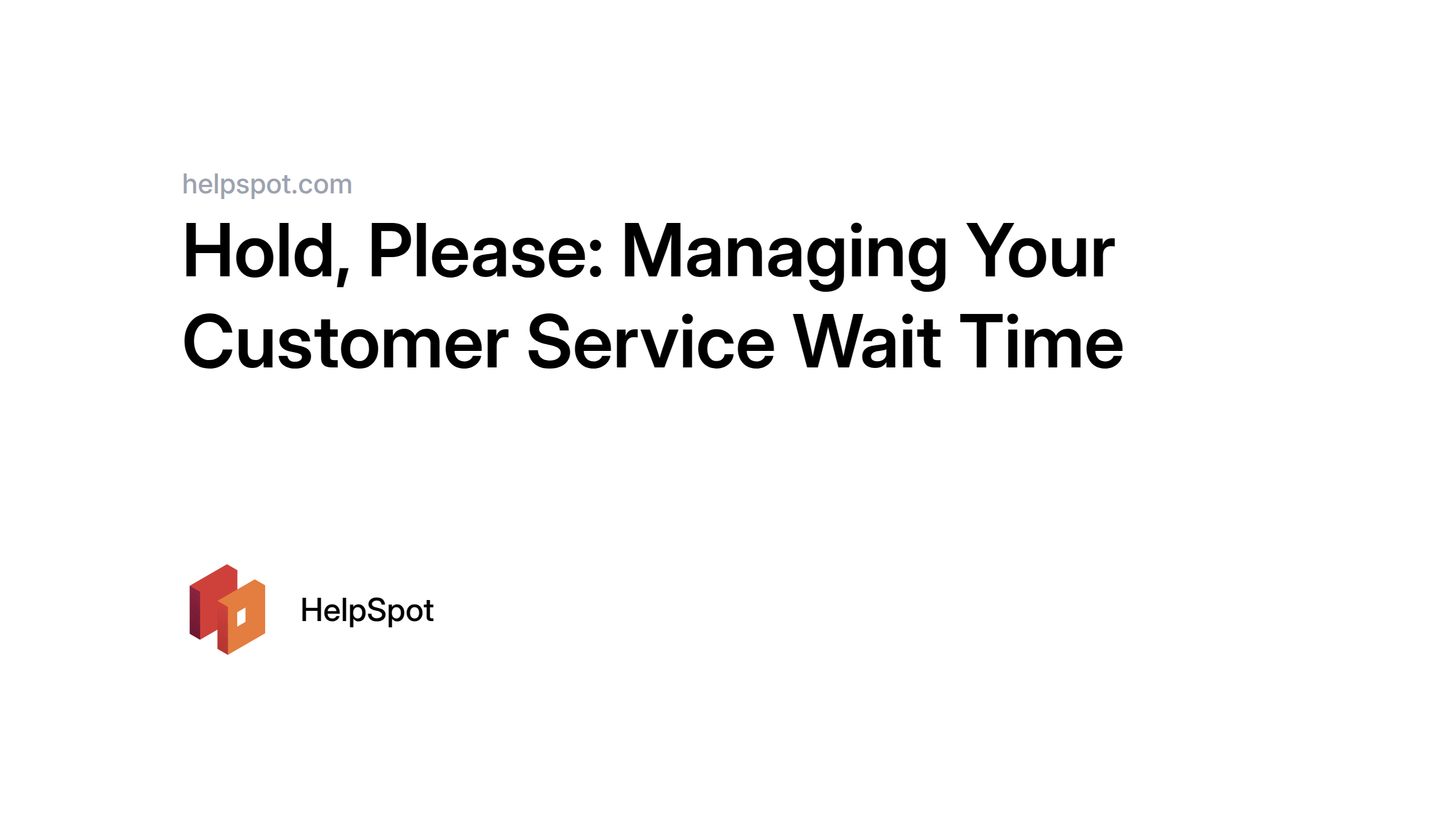 helpspot.com

Hold, Please: Managing Your Customer Service Wait Time

HelpSpot